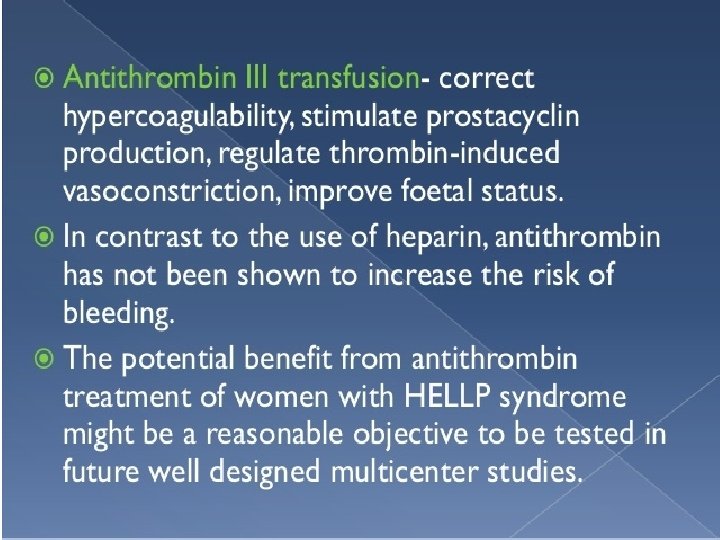 Antithrombin III transfusion- correct hypercoagulability, stimulate prostacyclin production, regulate thrombin-induced vasoconstriction, improve foetal status.

In contrast to the use of heparin, antithrombin has not been shown to increase the risk of bleeding.

The potential benefit from antithrombin treatment of women with HELLP syndrome might be a reasonable objective to be tested in future well designed multicenter studies.